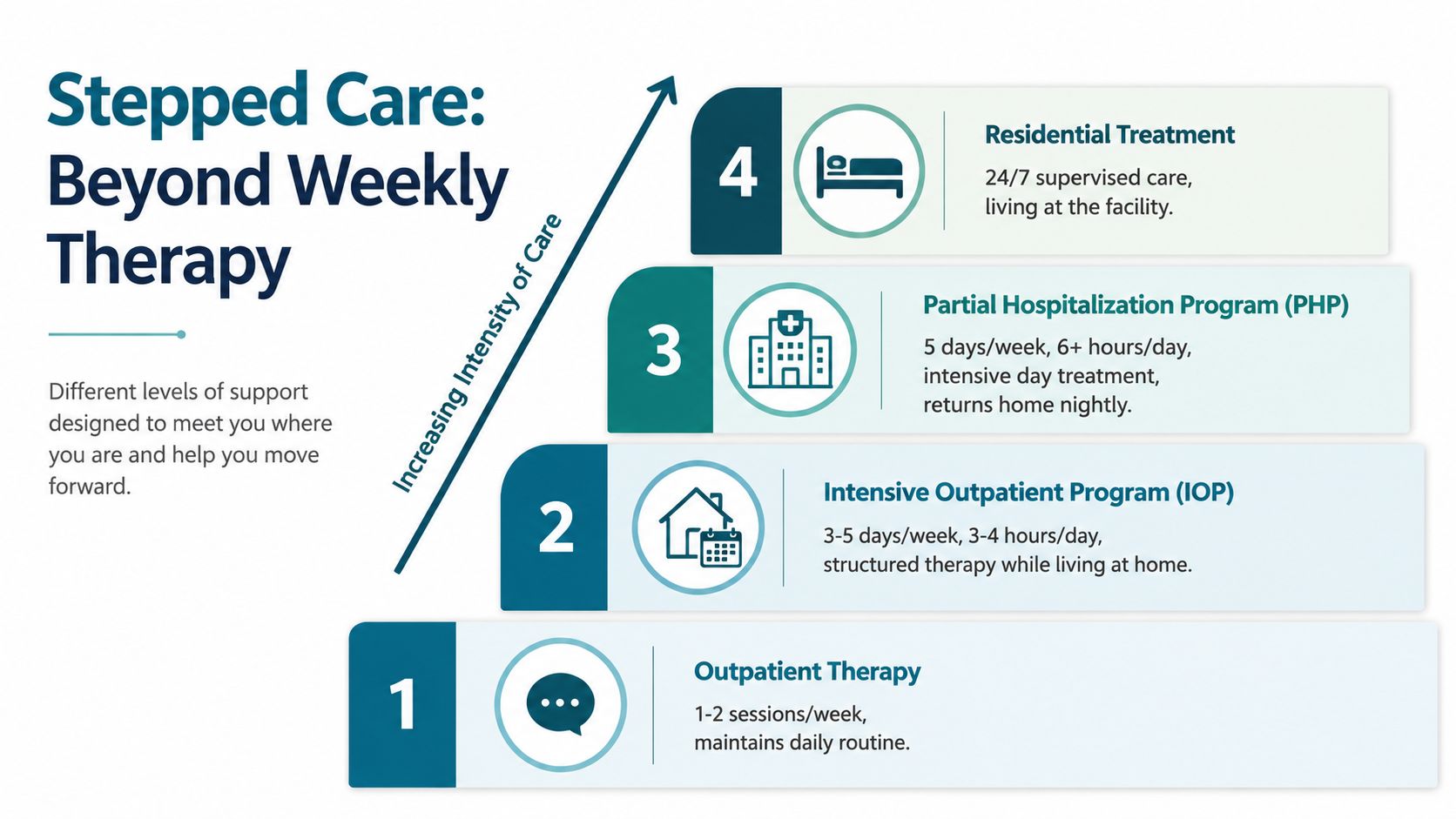 Stepped Care: Beyond Weekly Therapy

Different levels of support designed to meet you where you are and help you move forward.

Increasing Intensity of Care

4

Residential Treatment

24/7 supervised care, living at the facility.

3

Partial Hospitalization Program (PHP)

5 days/week, 6+ hours/day, intensive day treatment, returns home nightly.

2

Intensive Outpatient Program (IOP)

3-5 days/week, 3-4 hours/day, structured therapy while living at home.

1

Outpatient Therapy

1-2 sessions/week, maintains daily routine.